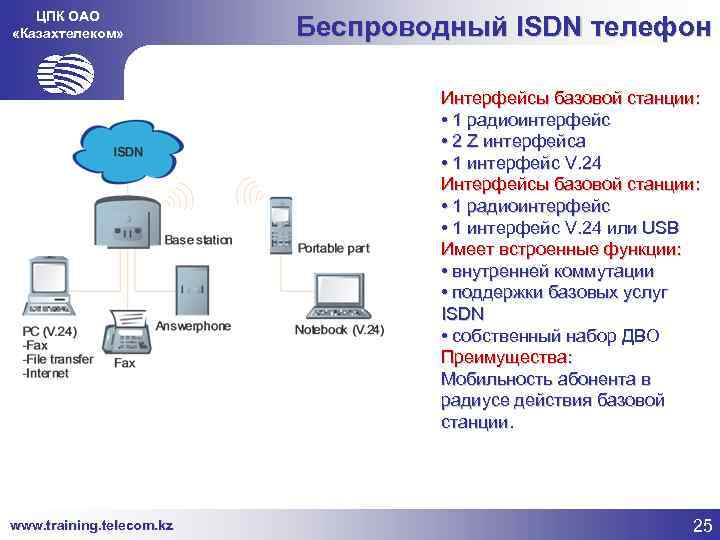 ЦПК ОАО «Казахтелеком»

Беспроводный ISDN телефон

ISDN

Base station

Portable part

PC (V.24)
-Fax
-File transfer
-Internet

Fax

Answerphone

Notebook (V.24)

Интерфейсы базовой станции:
• 1 радиоинтерфейс
• 2 Z интерфейса
• 1 интерфейс V.24
Интерфейсы базовой станции:
• 1 радиоинтерфейс
• 1 интерфейс V.24 или USB
Имеет встроенные функции:
• внутренней коммутации
• поддержки базовых услуг ISDN
• собственный набор ДВО
Преимущества:
Мобильность абонента в радиусе действия базовой станции.

www.training.telecom.kz

25